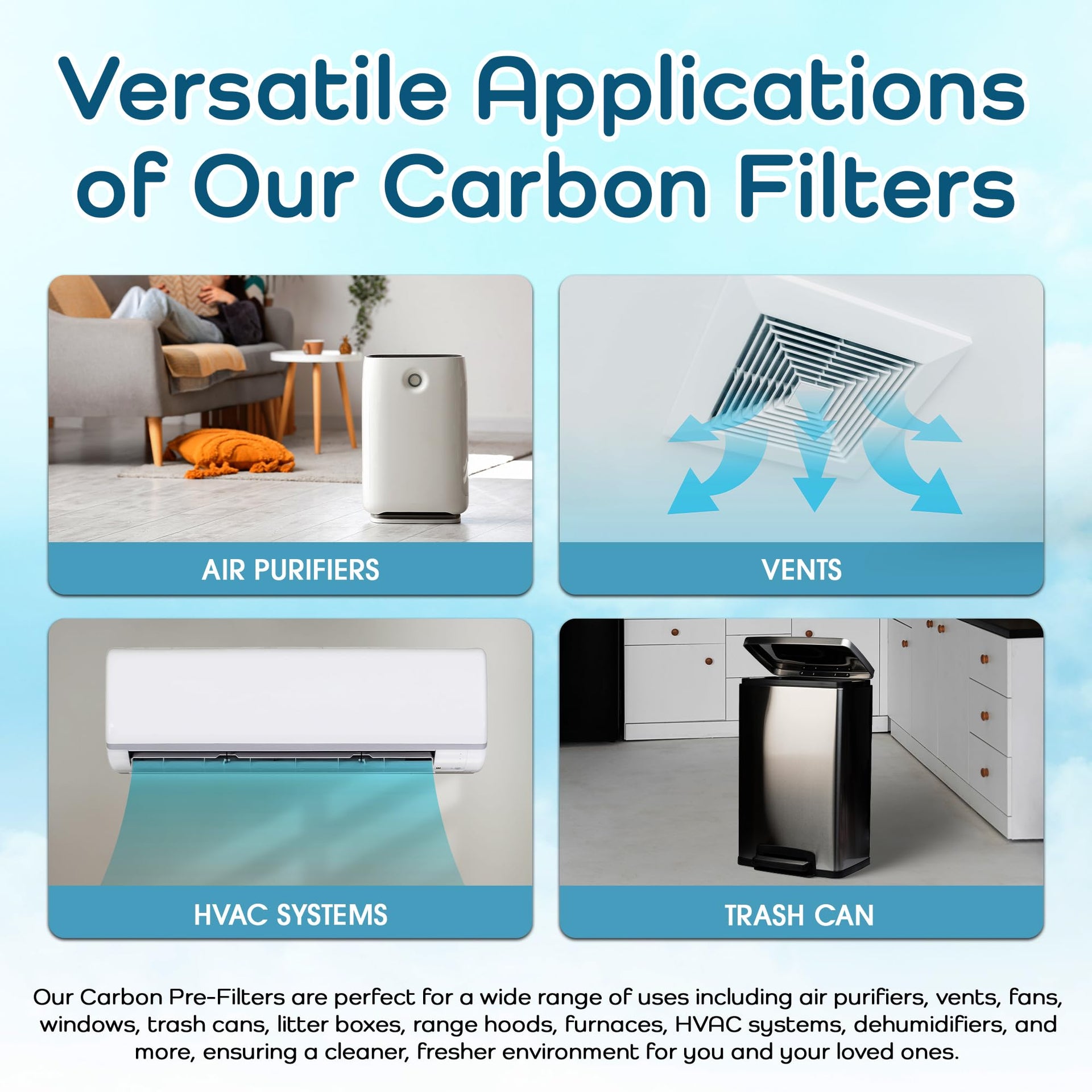 Versatile Applications of Our Carbon Filters

AIR PURIFIERS

VENTS

HVAC SYSTEMS

TRASH CAN

Our Carbon Pre-Filters are perfect for a wide range of uses including air purifiers, vents, fans, windows, trash cans, litter boxes, range hoods, furnaces, HVAC systems, dehumidifiers, and more, ensuring a cleaner, fresher environment for you and your loved ones.